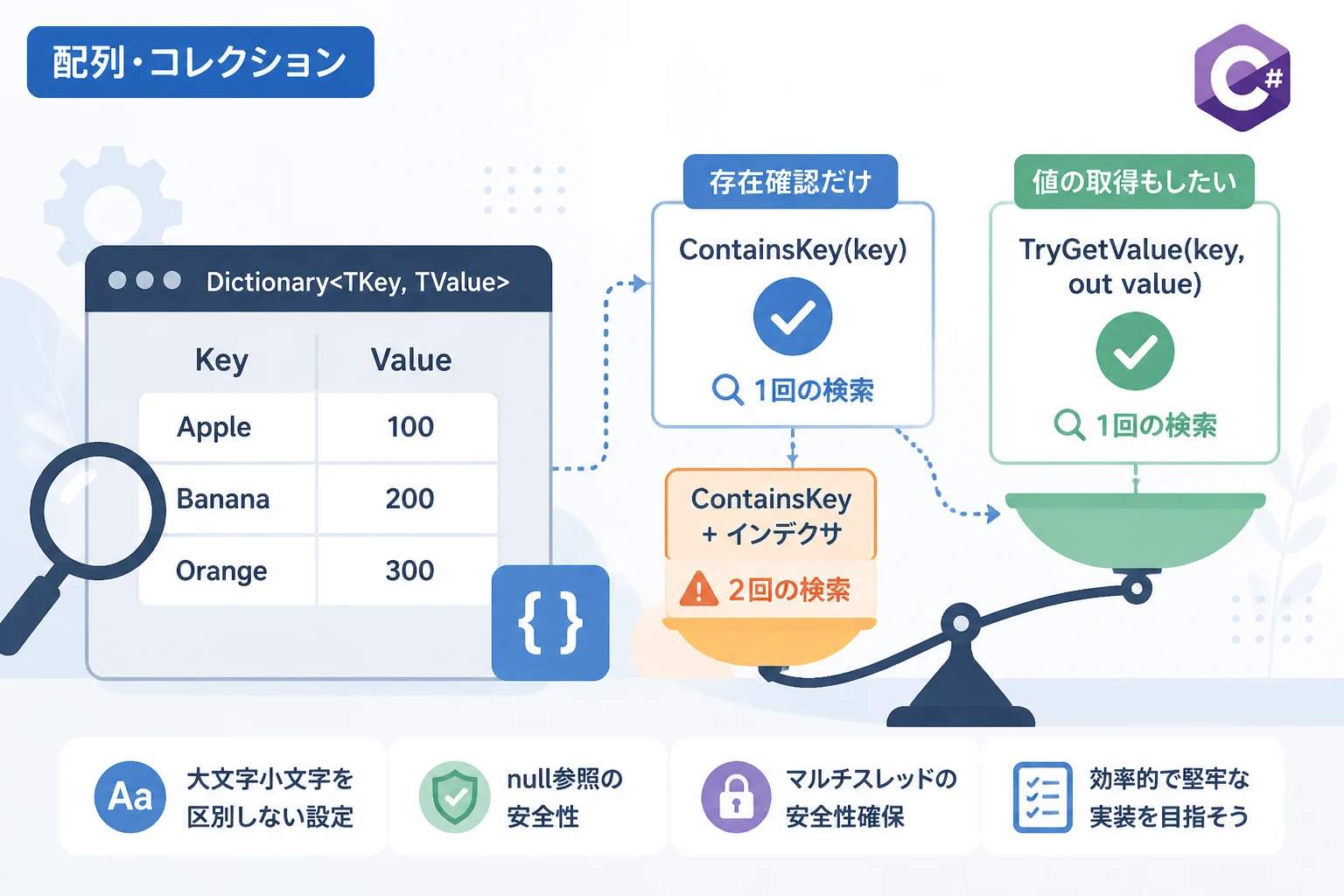 配列・コレクション

C#

Dictionary<TKey, TValue>

| Key | Value |
|---|---|
| Apple | 100 |
| Banana | 200 |
| Orange | 300 |

{ }

存在確認だけ

ContainsKey(key)

1回の検索

ContainsKey + インデクサ

2回の検索

値の取得もしたい

TryGetValue(key, out value)

1回の検索

Aa 大文字小文字を区別しない設定

null参照の安全性

マルチスレッドの安全性確保

効率的で堅牢な実装を目指そう